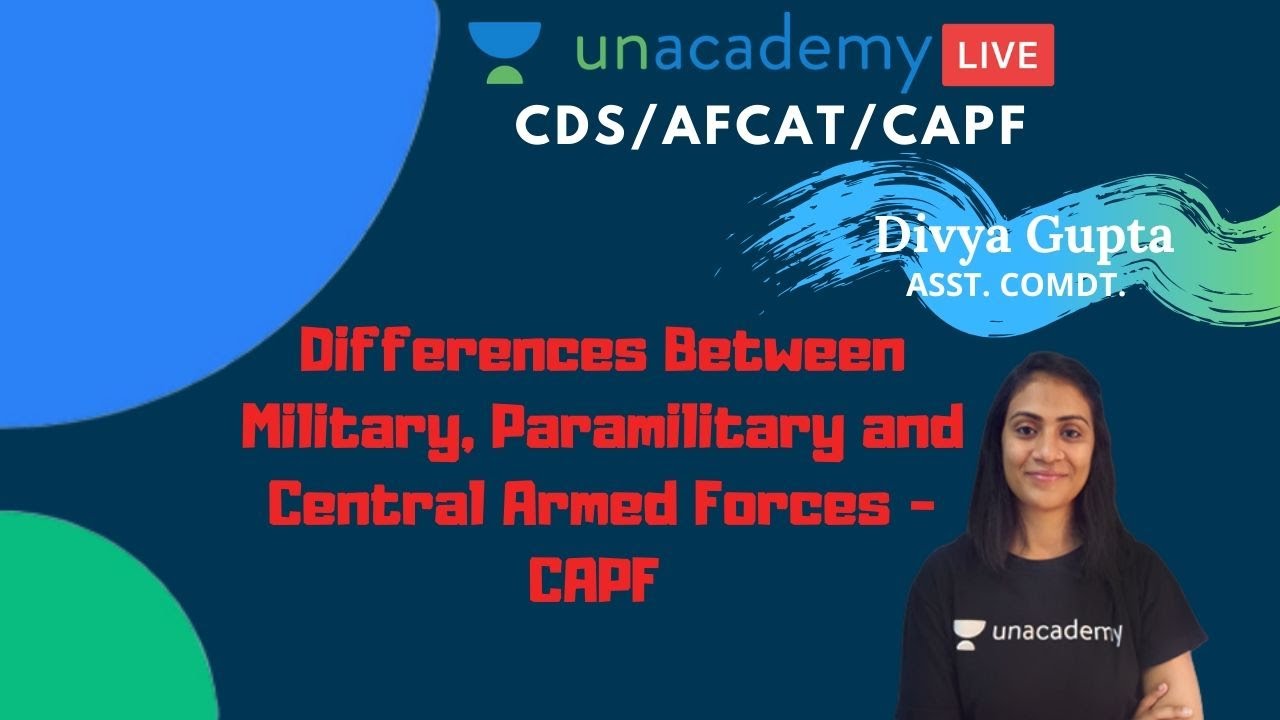 unacademy LIVE
CDS/AFCAT/CAPF

Divya Gupta
ASST. COMDT.

Differences Between Military, Paramilitary and Central Armed Forces - CAPF

unacademy